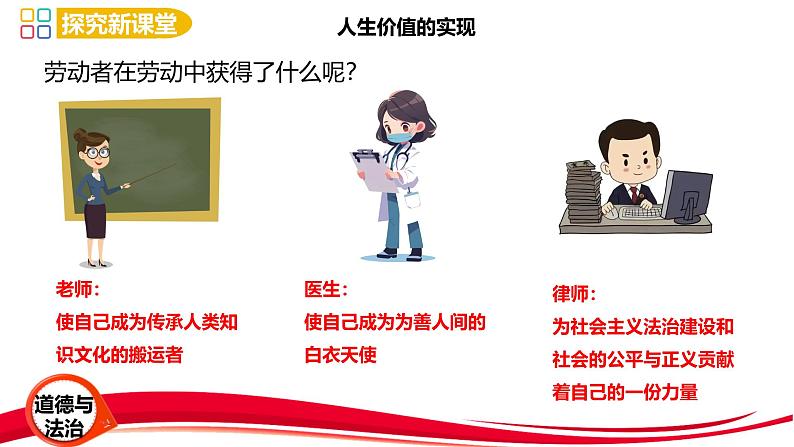 探究新课堂

人生价值的实现

劳动者在劳动中获得了什么呢？

老师：
使自己成为传承人类知识文化的搬运者

医生：
使自己成为为善人间的白衣天使

律师：
为社会主义法治建设和社会的公平与正义贡献着自己的一份力量

道德与法治